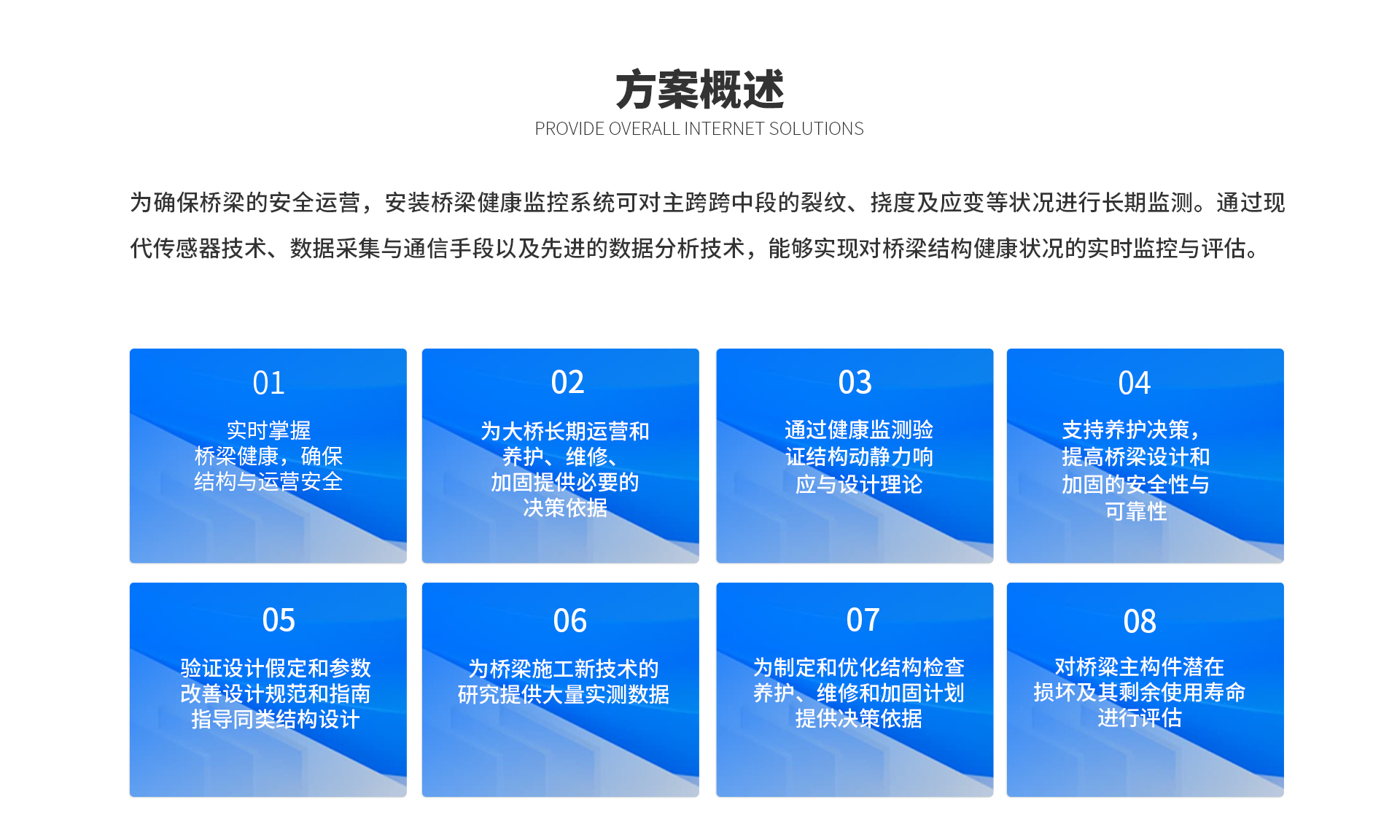 方案概述

PROVIDE OVERALL INTERNET SOLUTIONS

为确保桥梁的安全运营，安装桥梁健康监控系统可对主跨跨中段的裂纹、挠度及应变等状况进行长期监测。通过现代传感器技术、数据采集与通信手段以及先进的数据分析技术，能够实现对桥梁结构健康状况的实时监控与评估。

01

实时掌握桥梁健康，确保结构与运营安全

02

为大桥长期运营和养护、维修、加固提供必要的决策依据

03

通过健康监测验证结构动静力响应与设计理论

04

支持养护决策，提高桥梁设计和加固的安全性与可靠性

05

验证设计假定和参数改善设计规范和指南指导同类结构设计

06

为桥梁施工新技术的研究提供大量实测数据

07

为制定和优化结构检查养护、维修和加固计划提供决策依据

08

对桥梁主构件潜在损坏及其剩余使用寿命进行评估